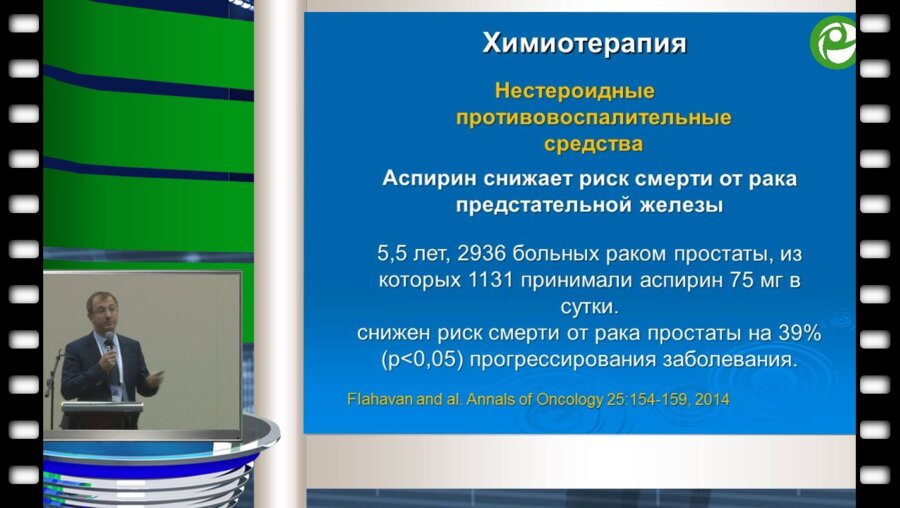 Химиотерапия

Нестероидные противовоспалительные средства

Аспирин снижает риск смерти от рака предстательной железы

5,5 лет, 2936 больных раком простаты, из которых 1131 принимали аспирин 75 мг в сутки.
снижен риск смерти от рака простаты на 39% (p<0,05) прогрессирования заболевания.

Flahavan and al. Annals of Oncology 25:154-159, 2014